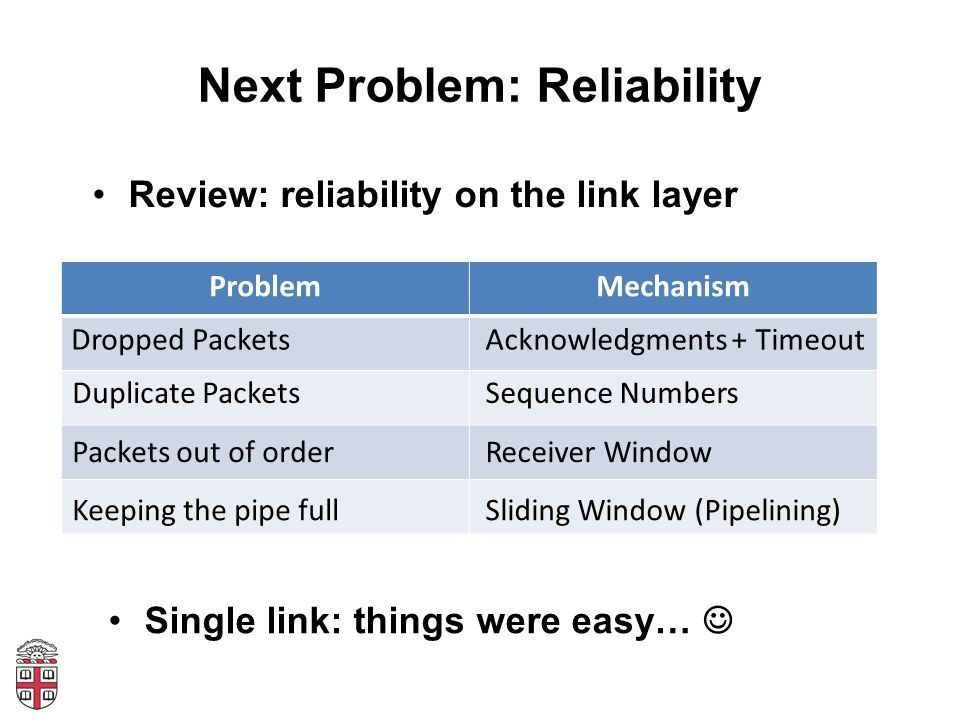 Next Problem: Reliability

• Review: reliability on the link layer

| Problem | Mechanism |
|---|---|
| Dropped Packets | Acknowledgments + Timeout |
| Duplicate Packets | Sequence Numbers |
| Packets out of order | Receiver Window |
| Keeping the pipe full | Sliding Window (Pipelining) |

• Single link: things were easy… ☺